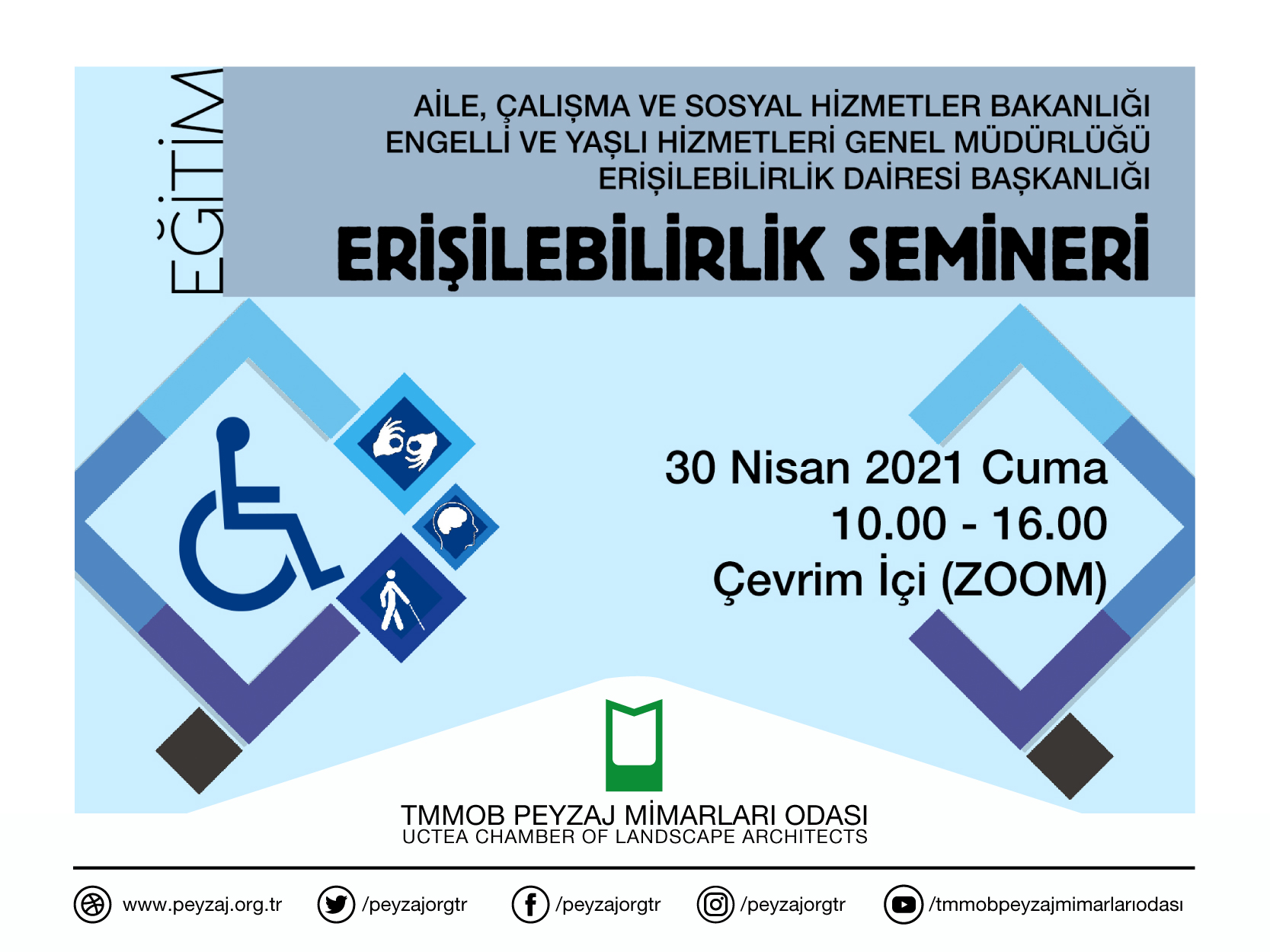 EĞİTİM

AİLE, ÇALIŞMA VE SOSYAL HİZMETLER BAKANLIĞI
ENGELLİ VE YAŞLI HİZMETLERİ GENEL MÜDÜRLÜĞÜ
ERİŞİLEBİLİRLİK DAİRESİ BAŞKANLIĞI

ERİŞİLEBİLİRLİK SEMİNERİ

30 Nisan 2021 Cuma
10.00 - 16.00
Çevrim İçi (ZOOM)

TMMOB PEYZAJ MİMARLARI ODASI
UCTEA CHAMBER OF LANDSCAPE ARCHITECTS

www.peyzaj.org.tr /peyzajorgtr /peyzajorgtr /peyzajorgtr /tmmobpeyzajmimarlarıodası